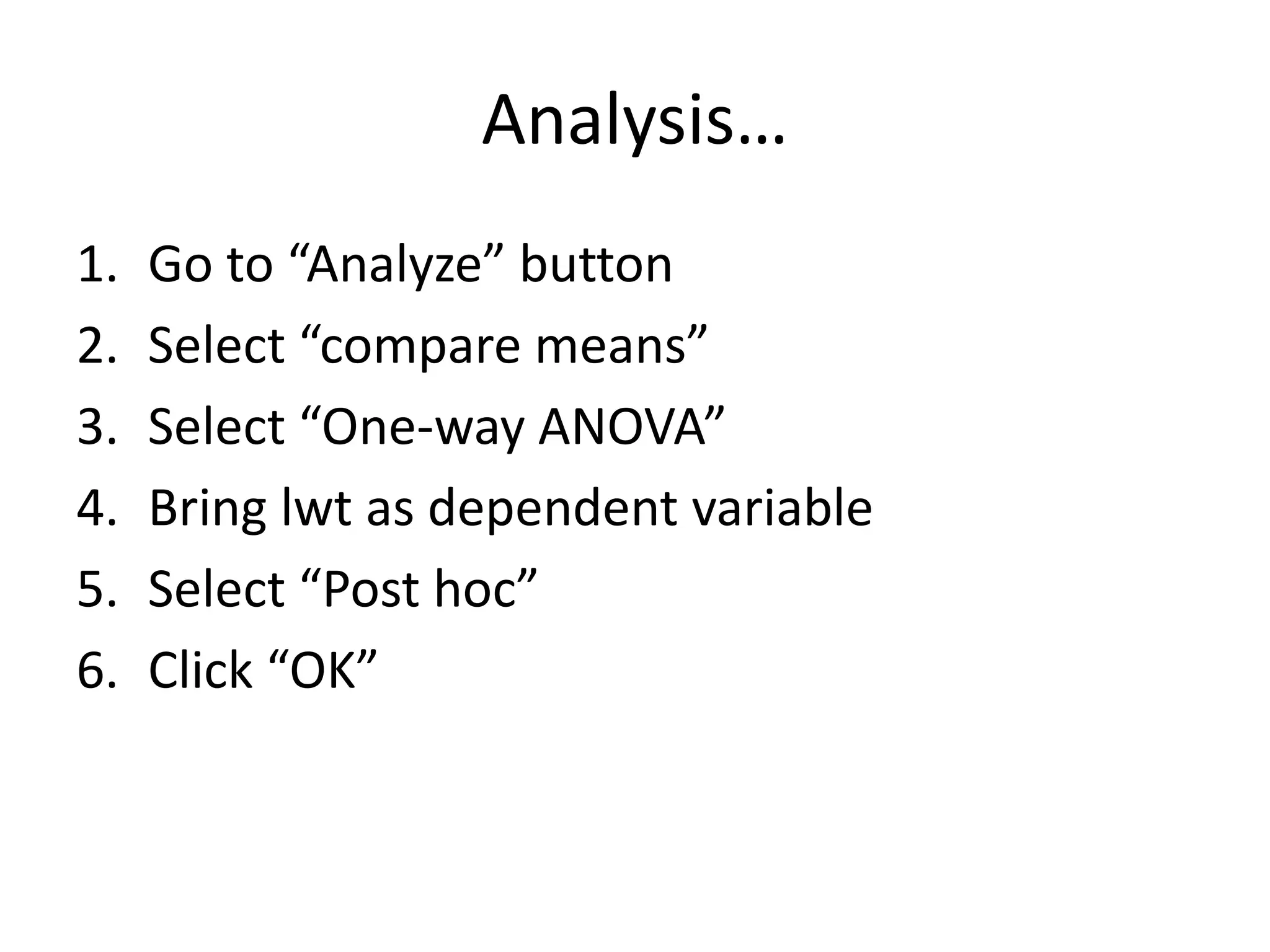 Analysis…

1. Go to “Analyze” button
2. Select “compare means”
3. Select “One-way ANOVA”
4. Bring lwt as dependent variable
5. Select “Post hoc”
6. Click “OK”